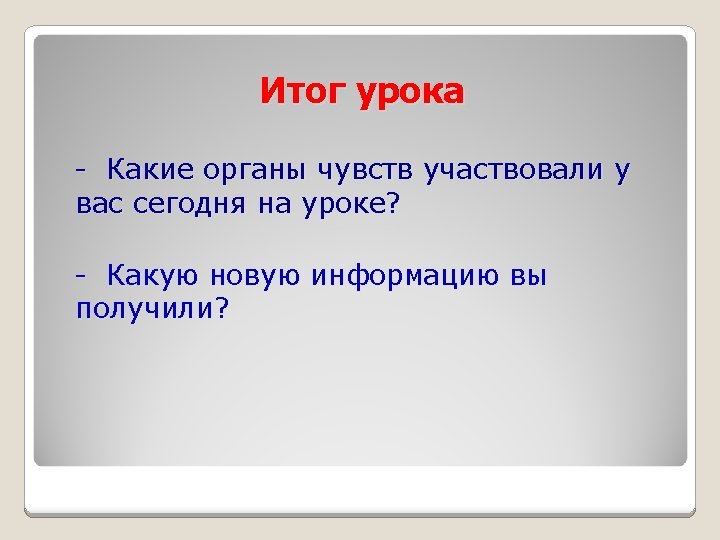 Итог урока

- Какие органы чувств участвовали у вас сегодня на уроке?

- Какую новую информацию вы получили?